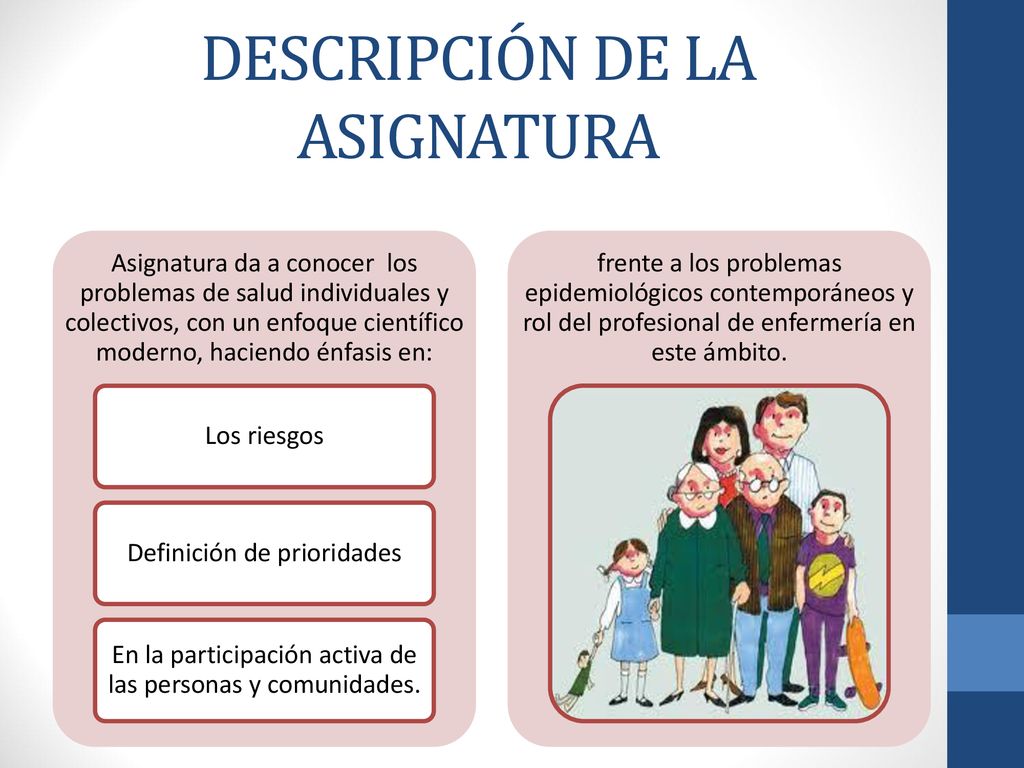 DESCRIPCIÓN DE LA ASIGNATURA

Asignatura da a conocer los problemas de salud individuales y colectivos, con un enfoque científico moderno, haciendo énfasis en:

Los riesgos

Definición de prioridades

En la participación activa de las personas y comunidades.

frente a los problemas epidemiológicos contemporáneos y rol del profesional de enfermería en este ámbito.